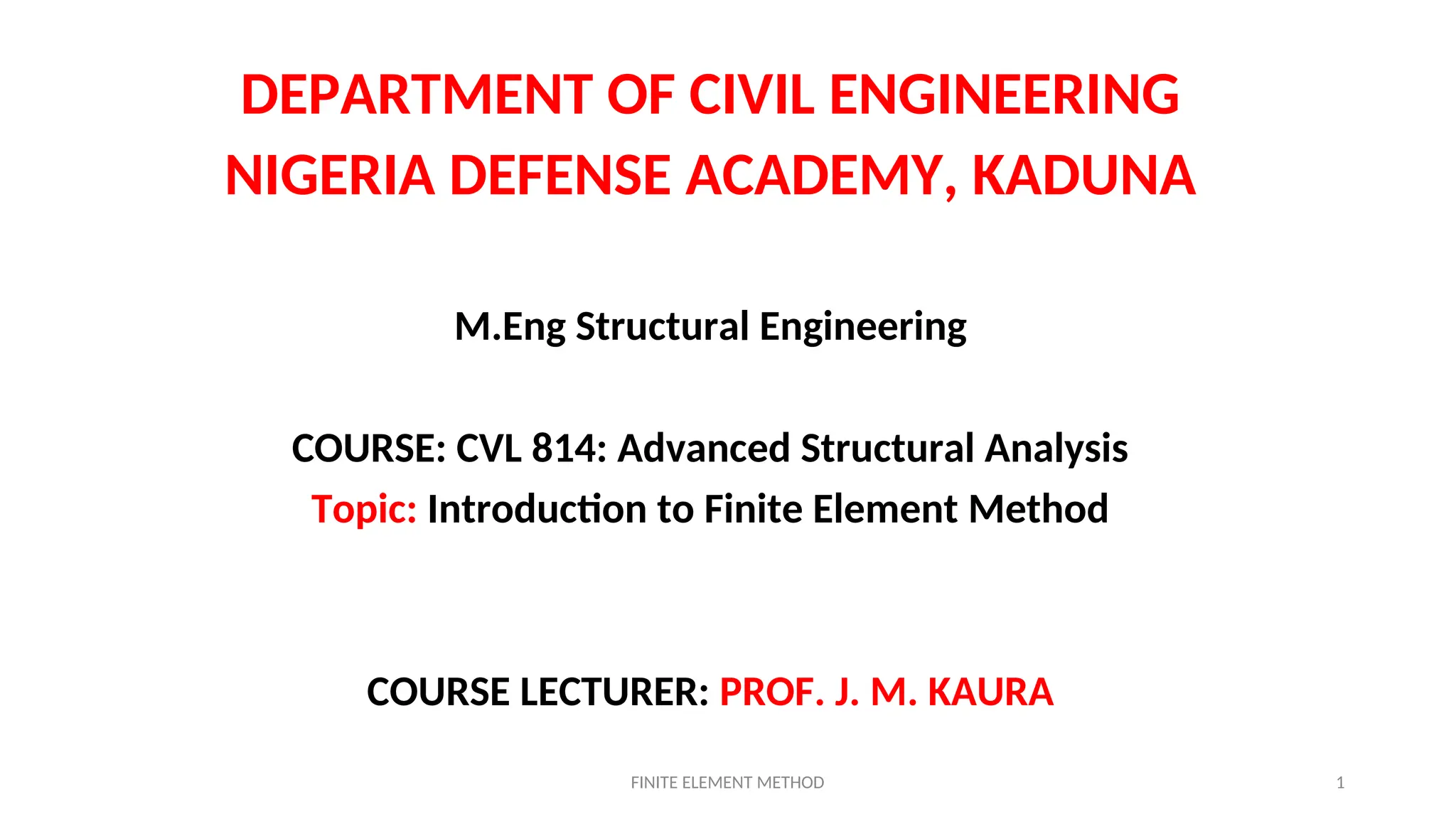 DEPARTMENT OF CIVIL ENGINEERING
NIGERIA DEFENSE ACADEMY, KADUNA

M.Eng Structural Engineering

COURSE: CVL 814: Advanced Structural Analysis
Topic: Introduction to Finite Element Method

COURSE LECTURER: PROF. J. M. KAURA

FINITE ELEMENT METHOD

1